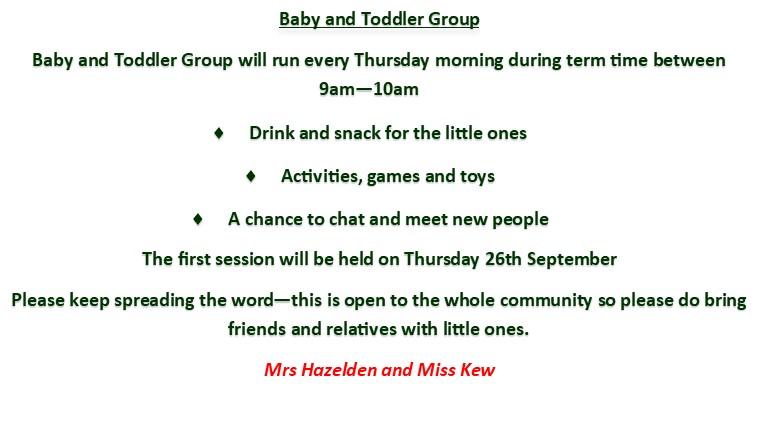 Baby and Toddler Group

Baby and Toddler Group will run every Thursday morning during term time between 9am—10am

♦ Drink and snack for the little ones

♦ Activities, games and toys

♦ A chance to chat and meet new people

The first session will be held on Thursday 26th September

Please keep spreading the word—this is open to the whole community so please do bring friends and relatives with little ones.

Mrs Hazelden and Miss Kew